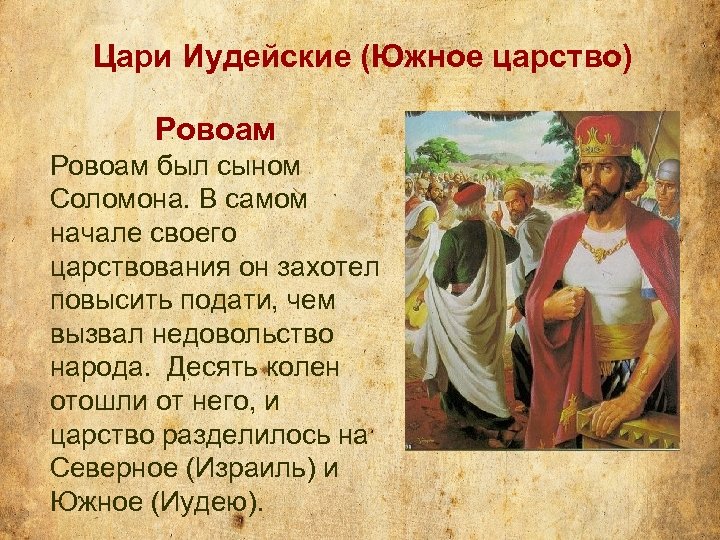 Цари Иудейские (Южное царство)

Ровоам

Ровоам был сыном Соломона. В самом начале своего царствования он захотел повысить подати, чем вызвал недовольство народа.  Десять колен отошли от него, и царство разделилось на Северное (Израиль) и Южное (Иудею).